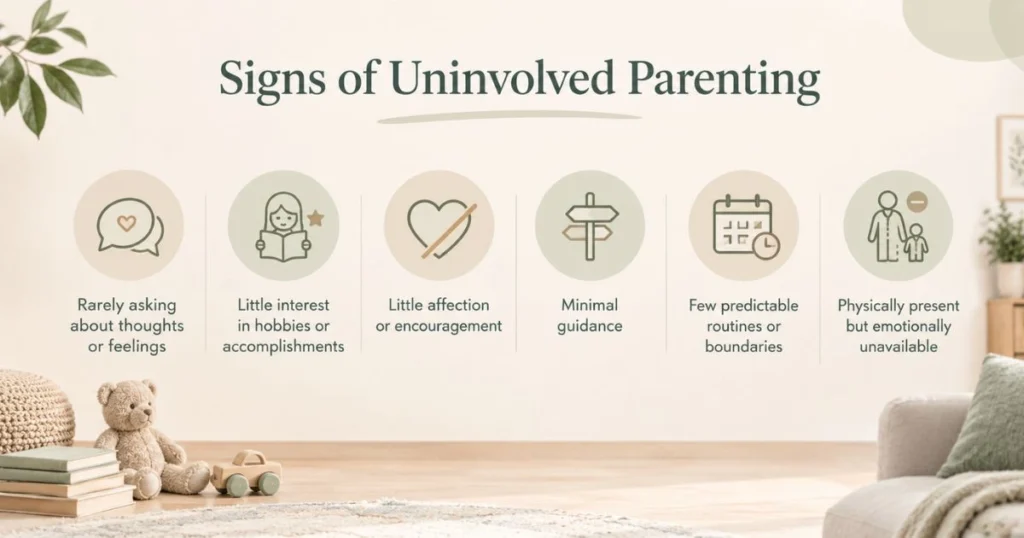 Signs of Uninvolved Parenting

Rarely asking about thoughts or feelings

Little interest in hobbies or accomplishments

Little affection or encouragement

Minimal guidance

Few predictable routines or boundaries

Physically present but emotionally unavailable